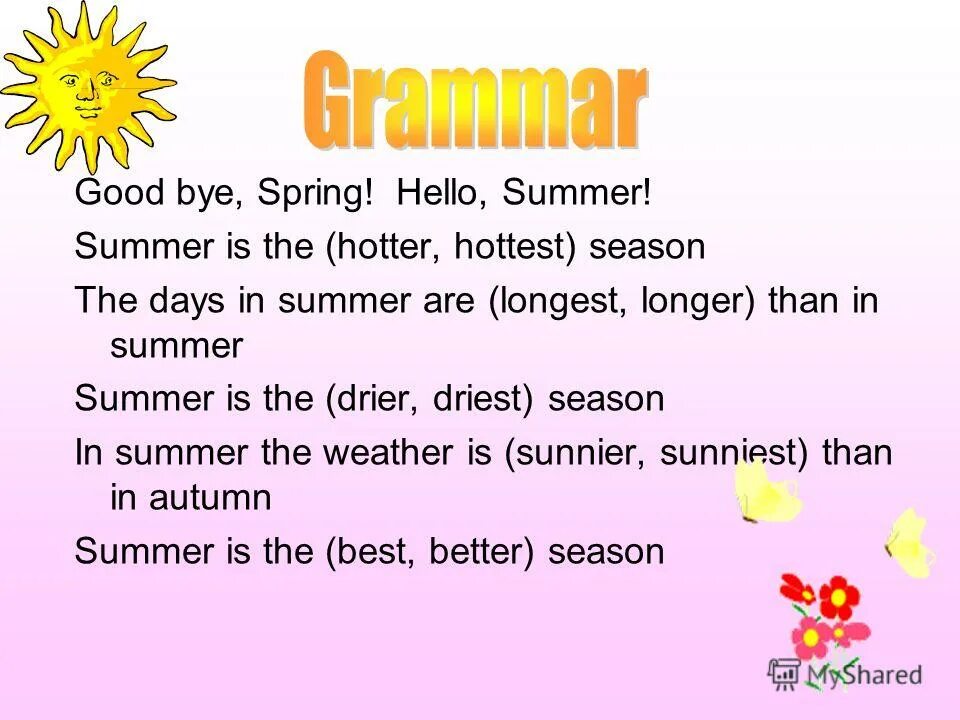 Grammar

Good bye, Spring! Hello, Summer!

Summer is the (hotter, hottest) season

The days in summer are (longest, longer) than in summer

Summer is the (drier, driest) season

In summer the weather is (sunnier, sunniest) than in autumn

Summer is the (best, better) season

MyShared